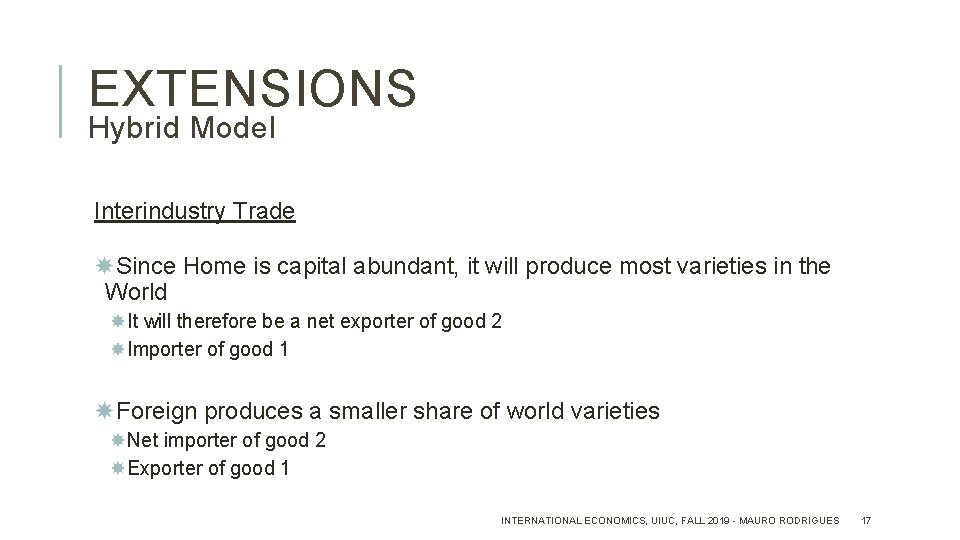 EXTENSIONS
Hybrid Model

Interindustry Trade

Since Home is capital abundant, it will produce most varieties in the World

It will therefore be a net exporter of good 2

Importer of good 1

Foreign produces a smaller share of world varieties

Net importer of good 2

Exporter of good 1

INTERNATIONAL ECONOMICS, UIUC, FALL 2019 - MAURO RODRIGUES 17